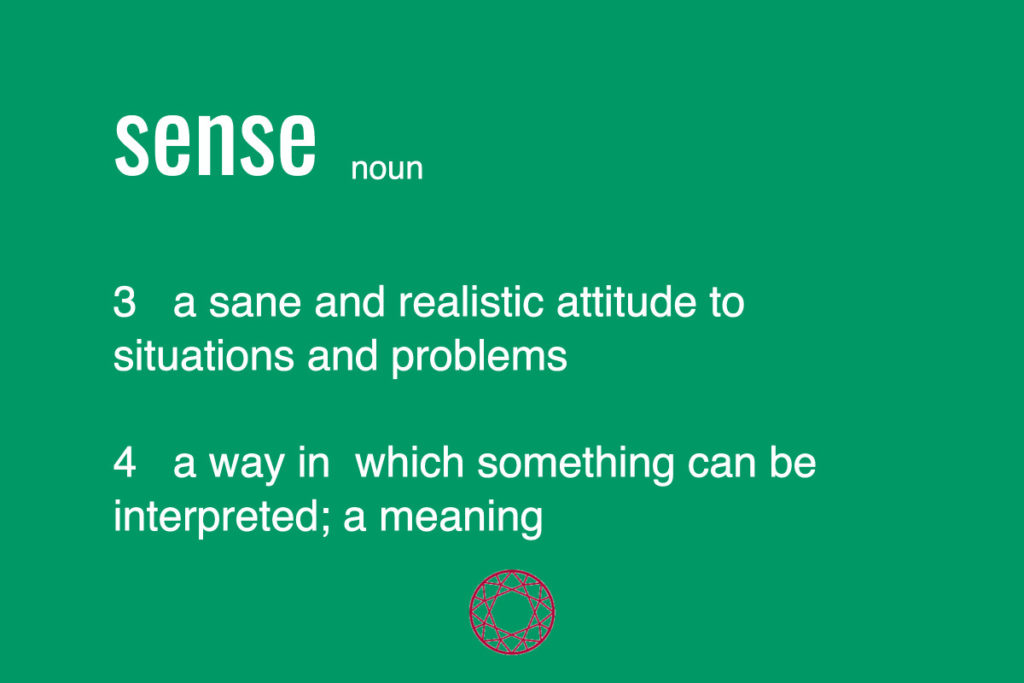 sense noun

3 a sane and realistic attitude to situations and problems

4 a way in which something can be interpreted; a meaning